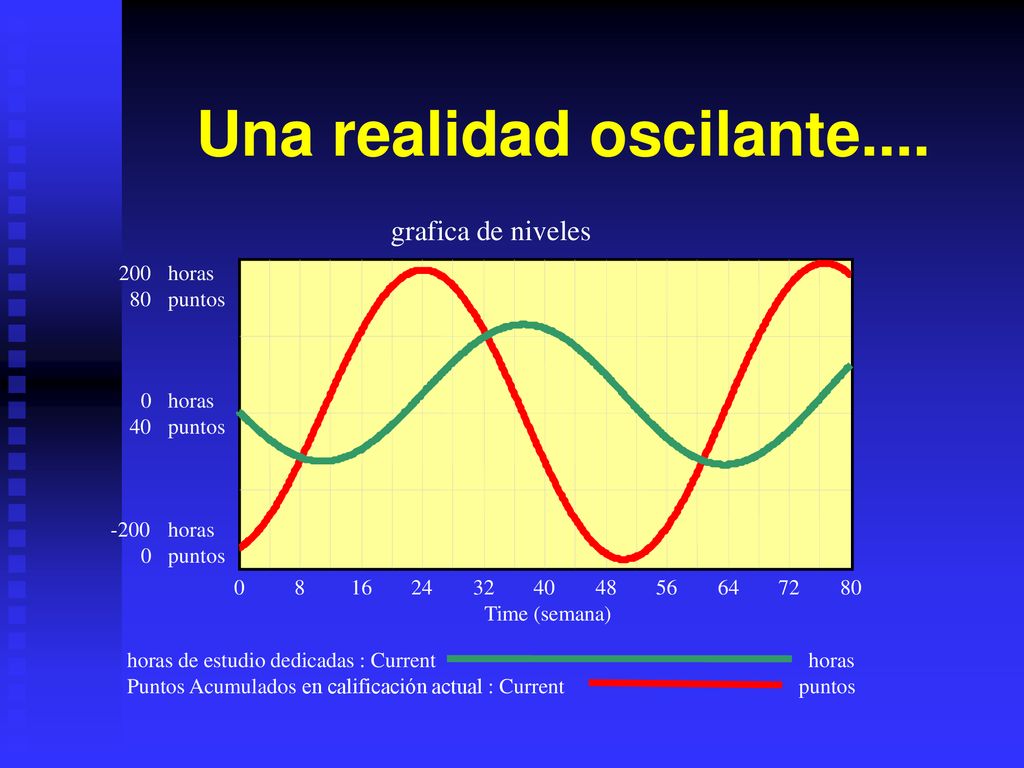 Una realidad oscilante....

grafica de niveles

200 horas
80 puntos

0 horas
40 puntos

-200 horas
0 puntos

0 8 16 24 32 40 48 56 64 72 80
Time (semana)

horas de estudio dedicadas : Current horas
Puntos Acumulados en calificación actual : Current puntos